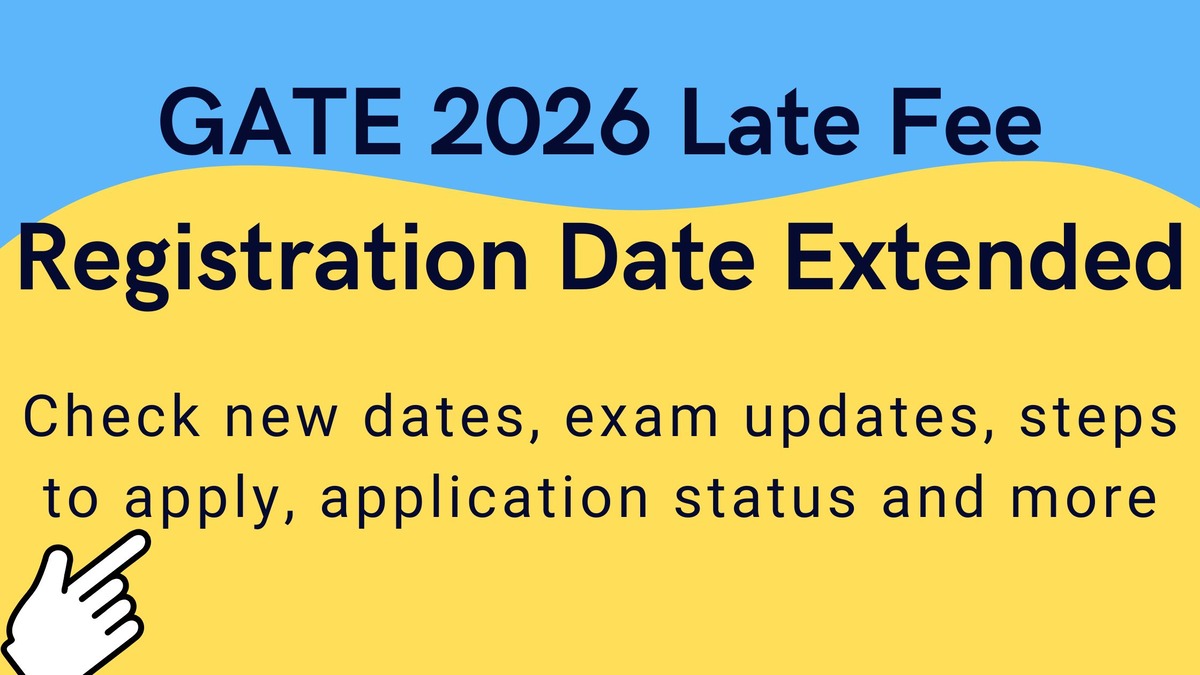 GATE 2026 Late Fee Registration Date Extended

Check new dates, exam updates, steps to apply, application status and more